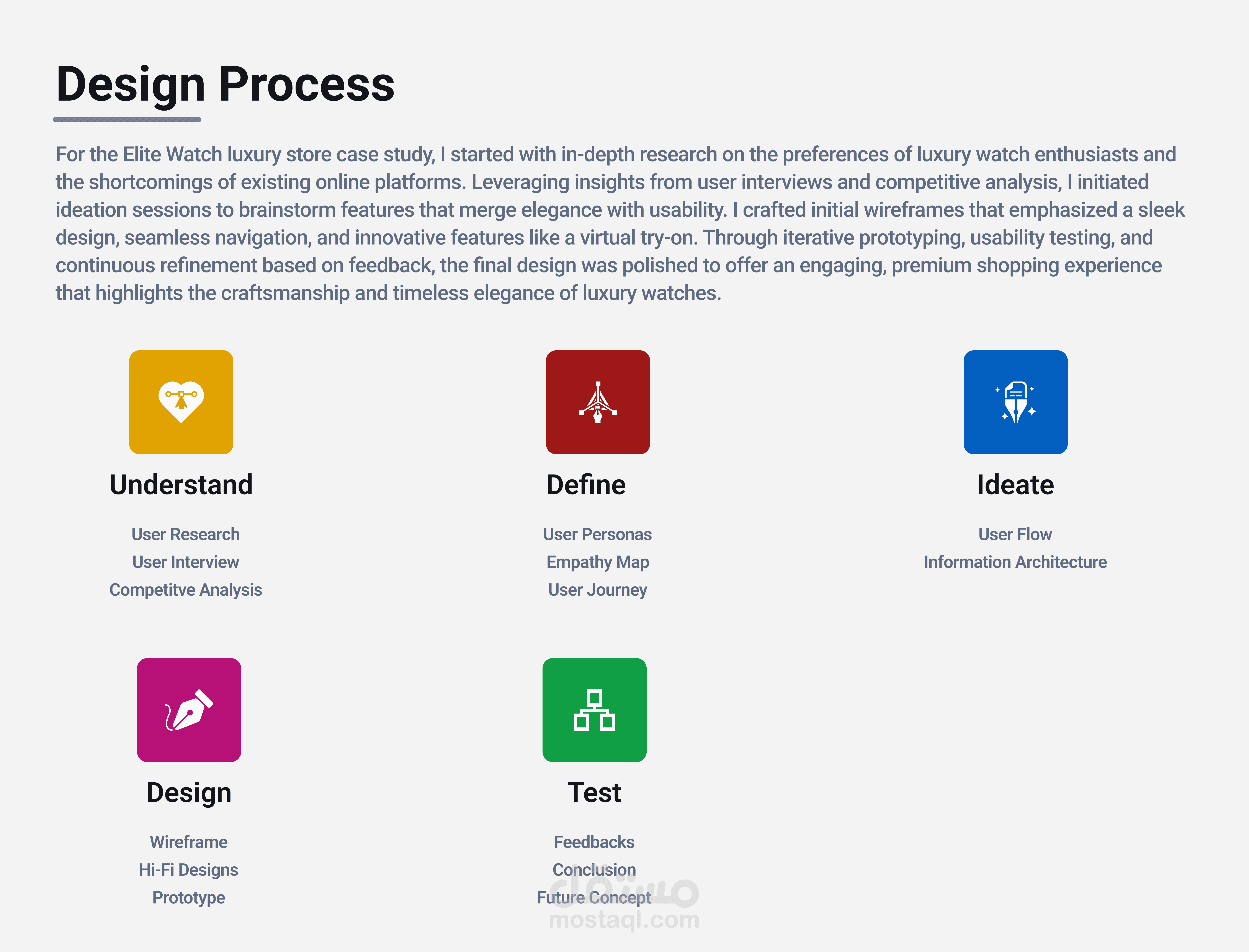 Design Process

For the Elite Watch luxury store case study, I started with in-depth research on the preferences of luxury watch enthusiasts and the shortcomings of existing online platforms. Leveraging insights from user interviews and competitive analysis, I initiated ideation sessions to brainstorm features that merge elegance with usability. I crafted initial wireframes that emphasized a sleek design, seamless navigation, and innovative features like a virtual try-on. Through iterative prototyping, usability testing, and continuous refinement based on feedback, the final design was polished to offer an engaging, premium shopping experience that highlights the craftsmanship and timeless elegance of luxury watches.

Understand

User Research
User Interview
Competitve Analysis

Define

User Personas
Empathy Map
User Journey

Ideate

User Flow
Information Architecture

Design

Wireframe
Hi-Fi Designs
Prototype

Test

Feedbacks
Conclusion
Future Concept

مستقل
mostaql.com